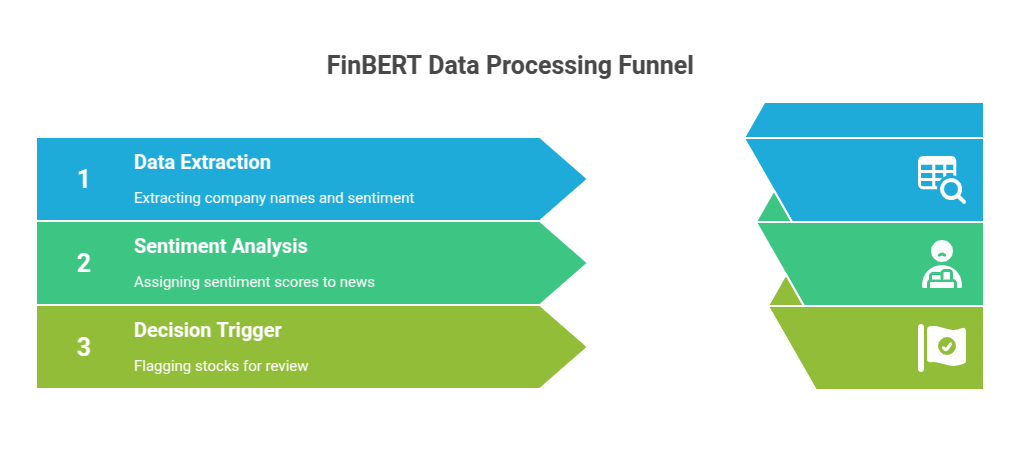 FinBERT Data Processing Funnel

1

Data Extraction

Extracting company names and sentiment

2

Sentiment Analysis

Assigning sentiment scores to news

3

Decision Trigger

Flagging stocks for review